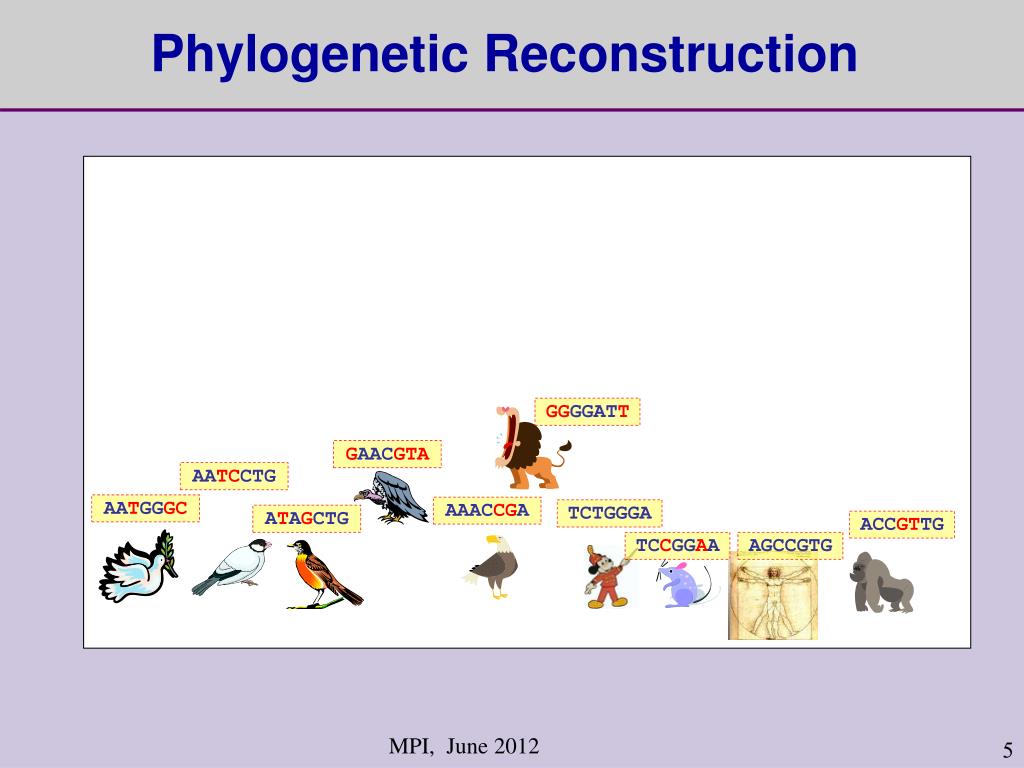 Phylogenetic Reconstruction

GGGGATT

GAACGTA

AATCCTG

AATGGGC

ATAGCTG

AAACCGA

TCTGGGA

ACCGTTG

TCCGGAA

AGCCGTG

MPI, June 2012

5